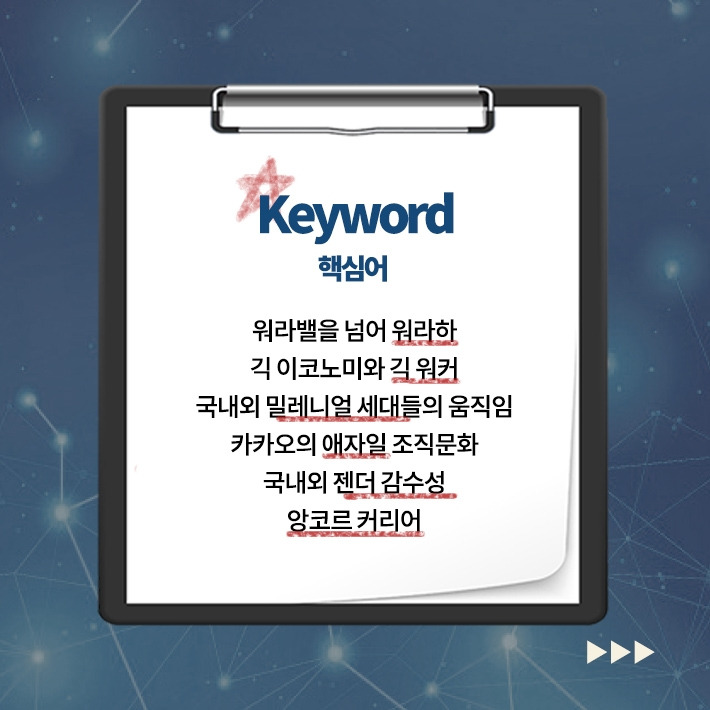 Keyword
핵심어

워라밸을 넘어 워라하
긱 이코노미와 긱 워커
국내외 밀레니얼 세대들의 움직임
카카오의 애자일 조직문화
국내외 젠더 감수성
앙코르 커리어